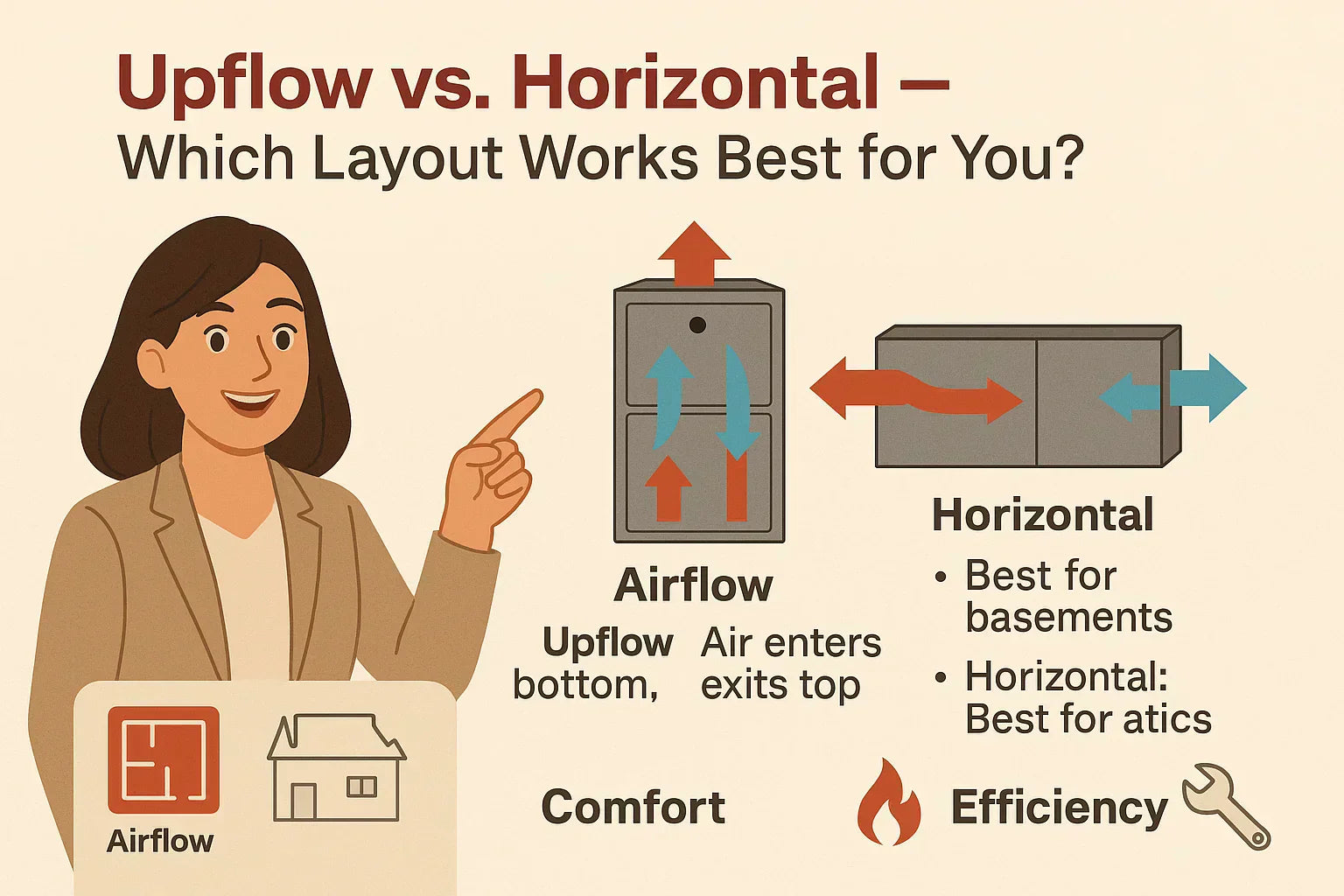 Upflow vs. Horizontal —
Which Layout Works Best for You?

Airflow

Upflow bottom,

Air enters exits top

Horizontal

• Best for basements

• Horizontal: Best for atics

Airflow

Comfort

Efficiency